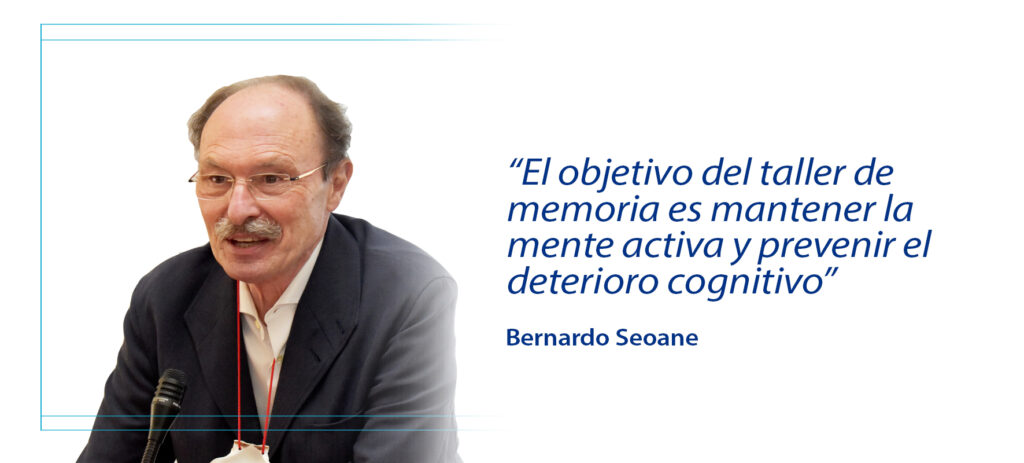 “El objetivo del taller de memoria es mantener la mente activa y prevenir el deterioro cognitivo”

Bernardo Seoane